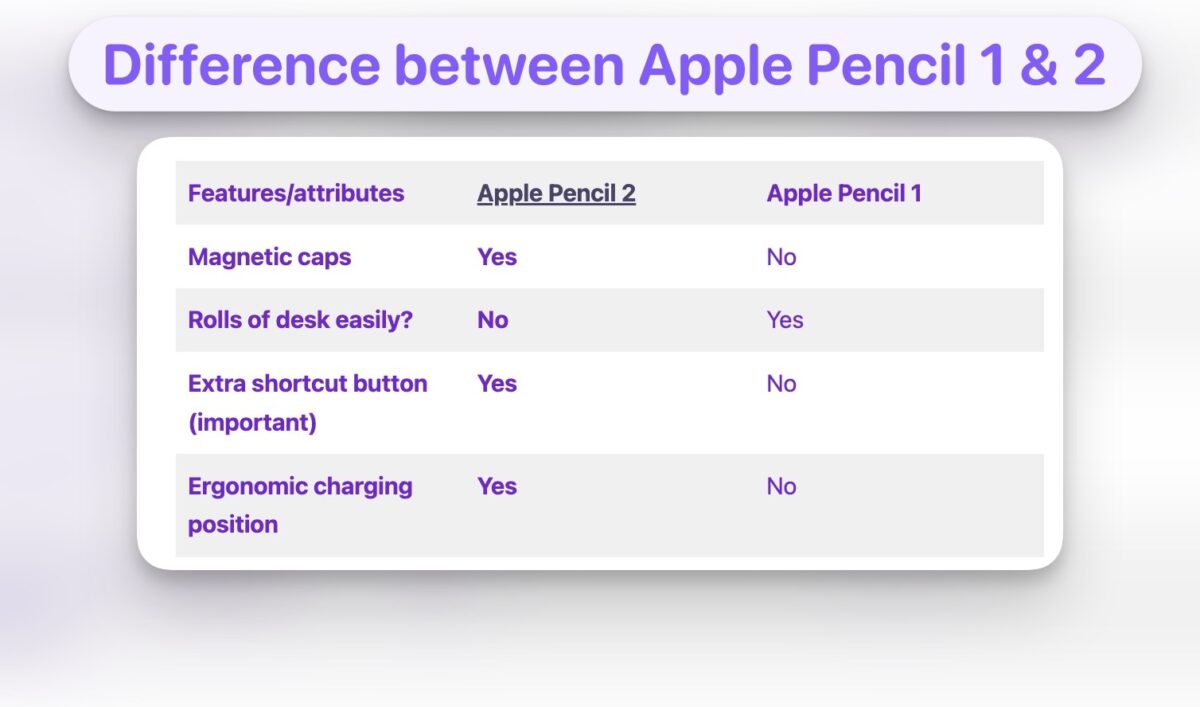 Difference between Apple Pencil 1 & 2

| Features/attributes | Apple Pencil 2 | Apple Pencil 1 |
|---|---|---|
| Magnetic caps | Yes | No |
| Rolls of desk easily? | No | Yes |
| Extra shortcut button (important) | Yes | No |
| Ergonomic charging position | Yes | No |